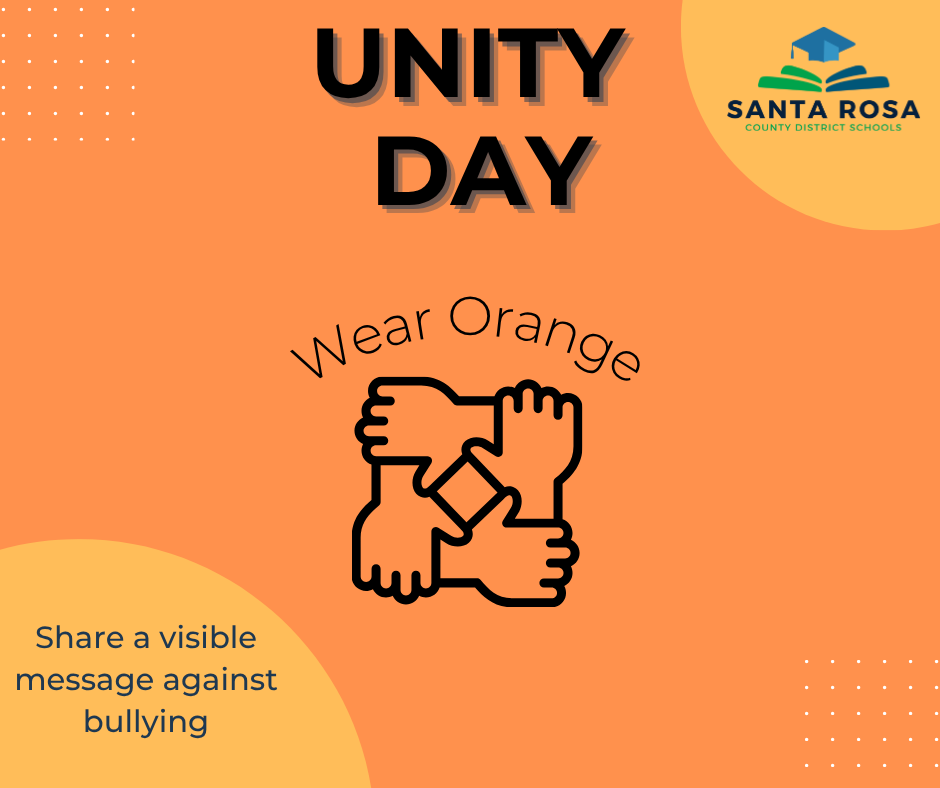 UNITY DAY

SANTA ROSA
COUNTY DISTRICT SCHOOLS

Wear Orange

Share a visible message against bullying